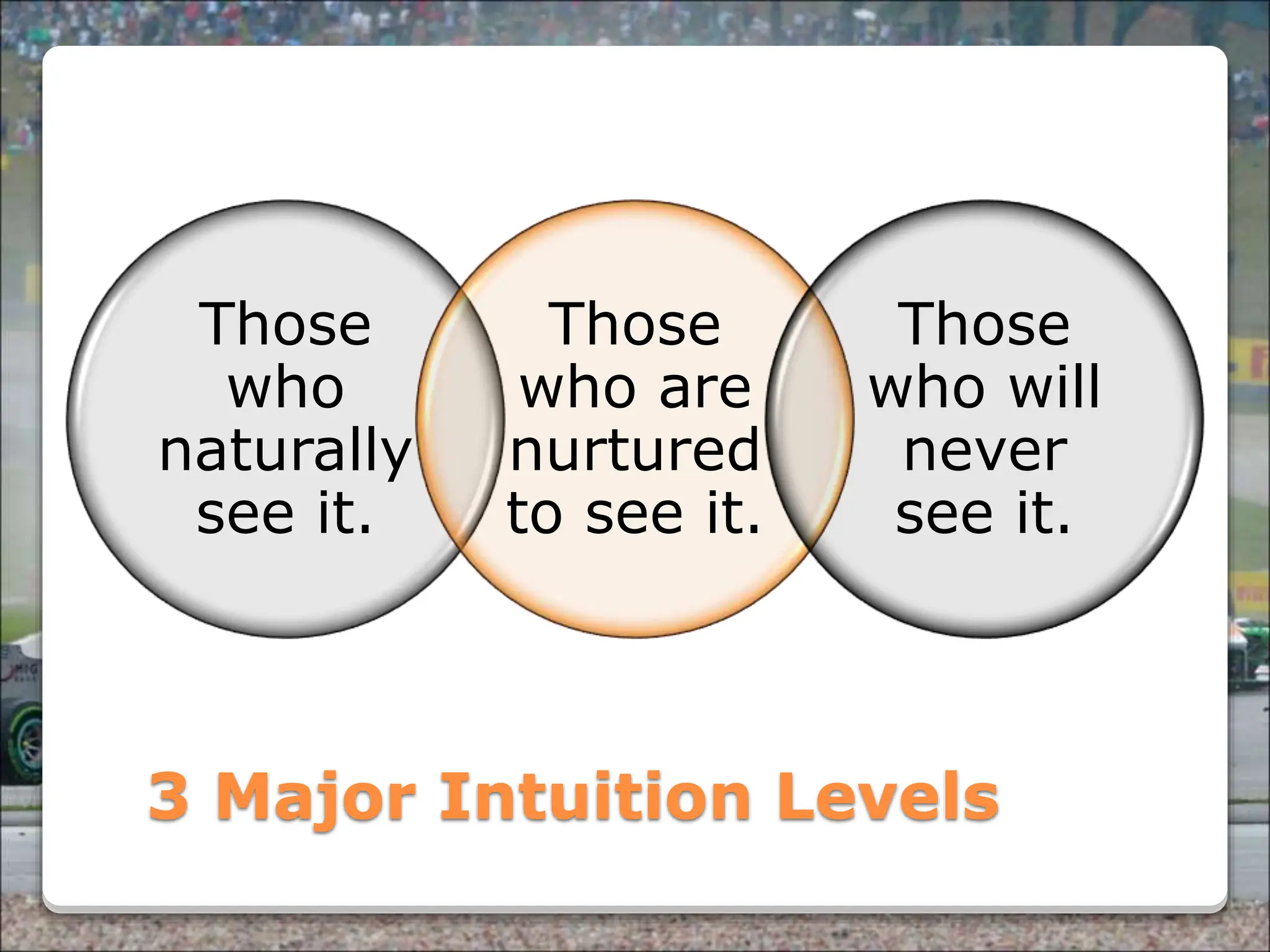 Those who naturally see it.

Those who are nurtured to see it.

Those who will never see it.

3 Major Intuition Levels